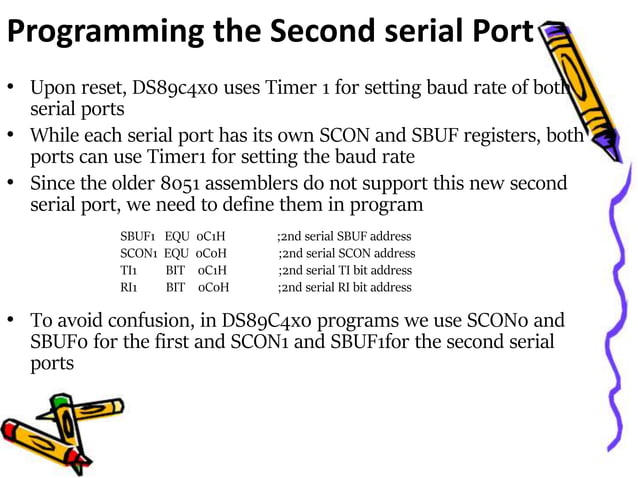 Programming the Second serial Port

• Upon reset, DS89c4x0 uses Timer 1 for setting baud rate of both serial ports

• While each serial port has its own SCON and SBUF registers, both ports can use Timer1 for setting the baud rate

• Since the older 8051 assemblers do not support this new second serial port, we need to define them in program

SBUF1 EQU 0C1H ;2nd serial SBUF address
SCON1 EQU 0C0H ;2nd serial SCON address
TI1 BIT 0C1H ;2nd serial TI bit address
RI1 BIT 0C0H ;2nd serial RI bit address

• To avoid confusion, in DS89C4x0 programs we use SCON0 and SBUF0 for the first and SCON1 and SBUF1for the second serial ports